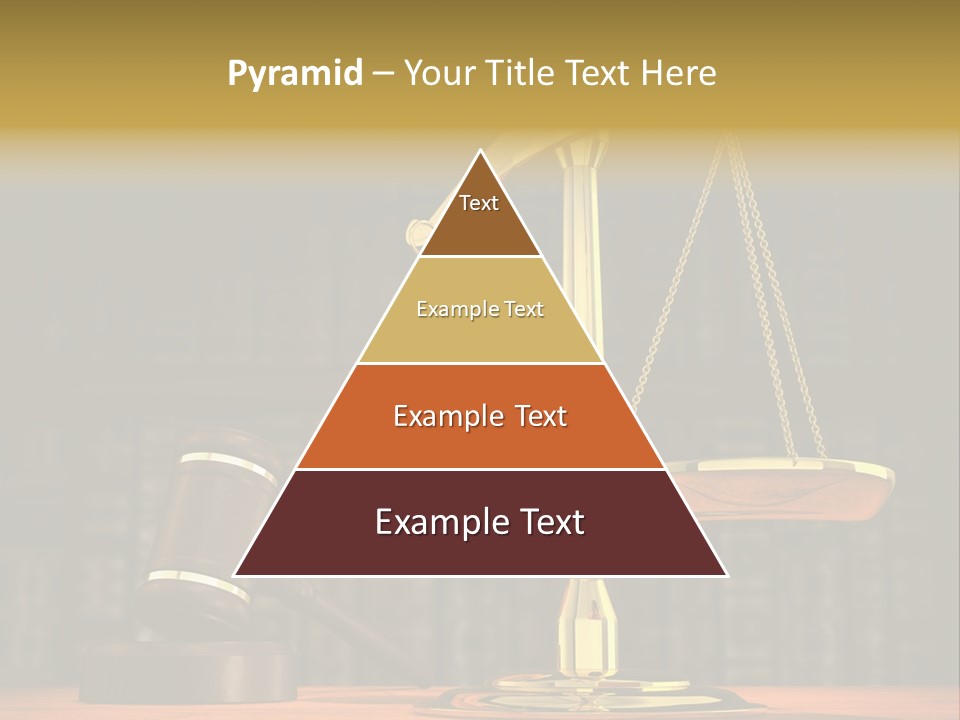 Pyramid – Your Title Text Here

Text

Example Text

Example Text

Example Text